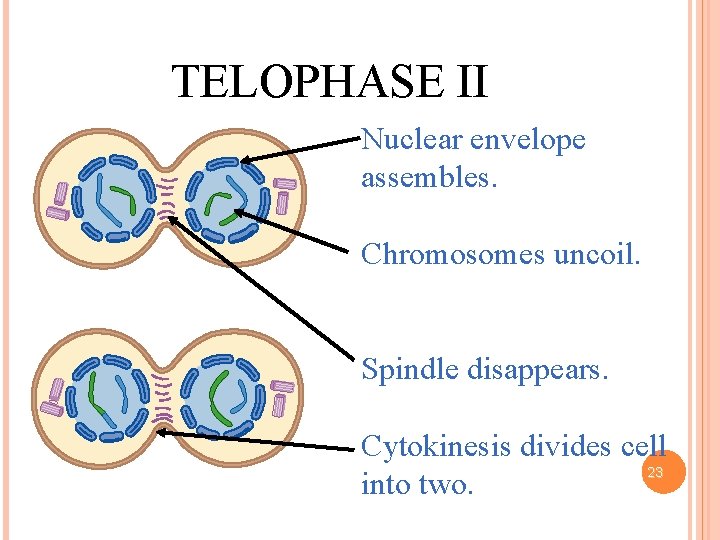 TELOPHASE II

Nuclear envelope assembles.

Chromosomes uncoil.

Spindle disappears.

Cytokinesis divides cell into two.

23